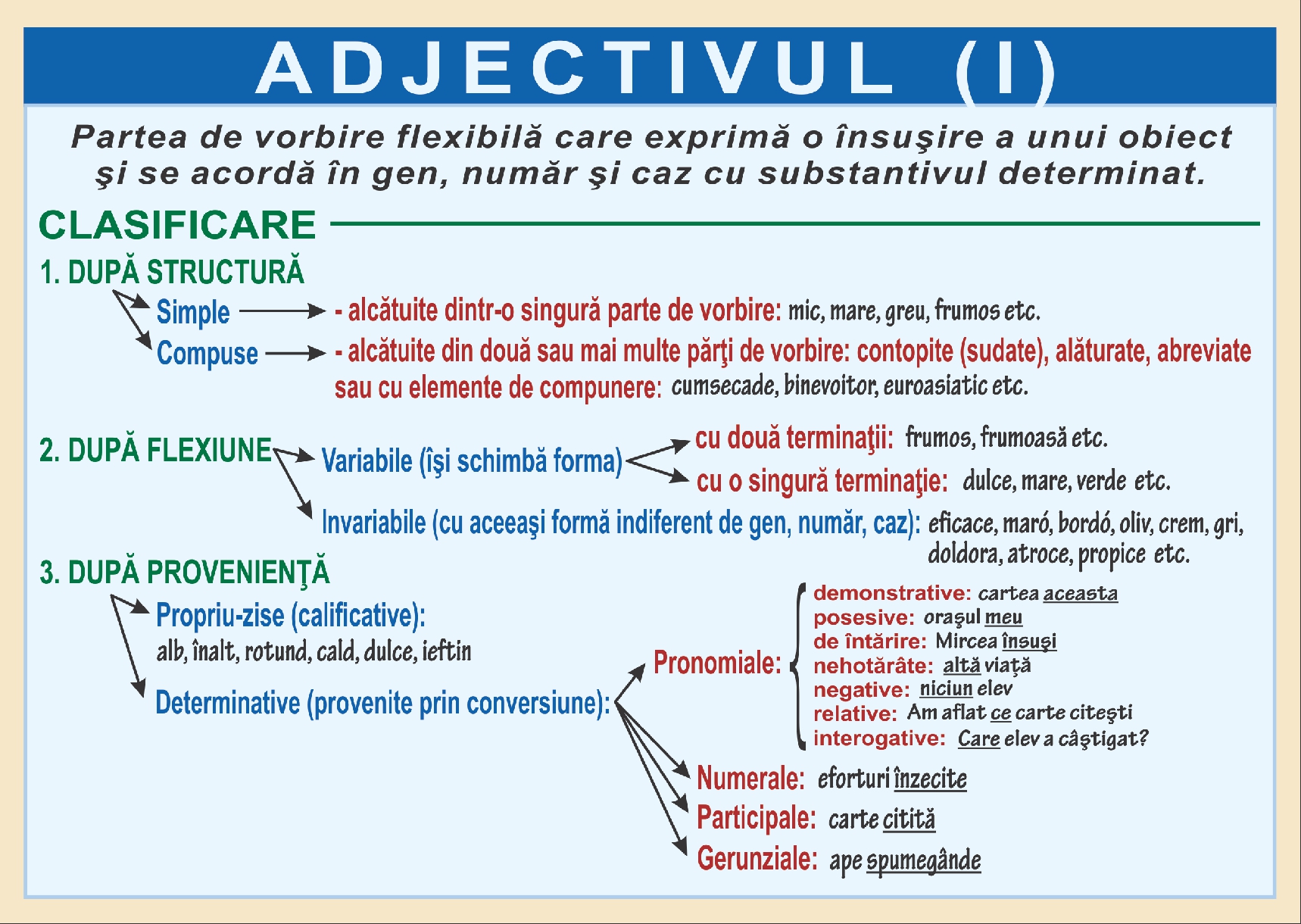 ADJECTIVUL (I)

Partea de vorbire flexibilă care exprimă o însuşire a unui obiect şi se acordă în gen, număr şi caz cu substantivul determinat.

CLASIFICARE

1. DUPĂ STRUCTURĂ

Simple - alcătuite dintr-o singură parte de vorbire: mic, mare, greu, frumos etc.

Compuse - alcătuite din două sau mai multe părţi de vorbire: contopite (sudate), alăturate, abreviate sau cu elemente de compunere: cumsecade, binevoitor, euroasiatic etc.

2. DUPĂ FLEXIUNE

Variabile (îşi schimbă forma)

cu două terminaţii: frumos, frumoasă etc.

cu o singură terminaţie: dulce, mare, verde etc.

Invariabile (cu aceeaşi formă indiferent de gen, număr, caz): eficace, maró, bordó, oliv, crem, gri, doldora, atroce, propice etc.

3. DUPĂ PROVENIENŢĂ

Propriu-zise (calificative): alb, înalt, rotund, cald, dulce, ieftin

Determinative (provenite prin conversiune):

Pronomiale:
demonstrative: cartea aceasta
posesive: oraşul meu
de întărire: Mircea însuşi
nehotărâte: altă viaţă
negative: niciun elev
relative: Am aflat ce carte citeşti
interogative: Care elev a câştigat?

Numerale: eforturi înzecite

Participale: carte citită

Gerunziale: ape spumegânde